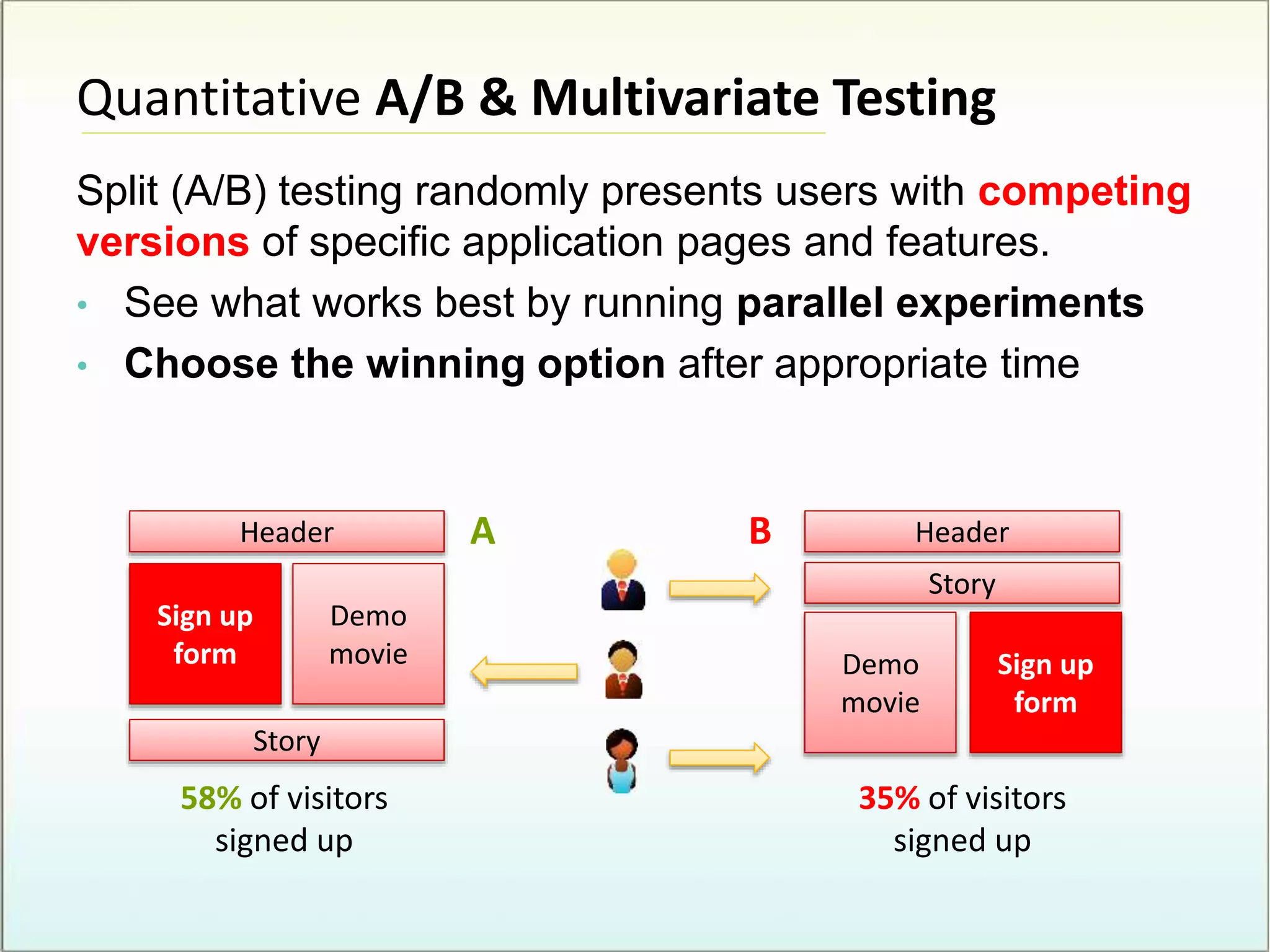 Quantitative A/B & Multivariate Testing

Split (A/B) testing randomly presents users with competing versions of specific application pages and features.

• See what works best by running parallel experiments
• Choose the winning option after appropriate time

Header

Sign up form

Demo movie

Story

58% of visitors signed up

A

B

Header

Story

Demo movie

Sign up form

35% of visitors signed up